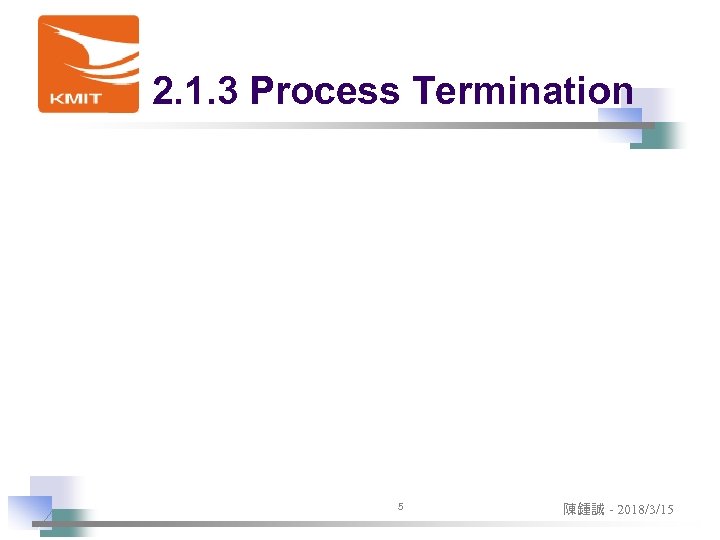 KMIT

2.1.3 Process Termination

5

陳鍾誠 - 2018/3/15